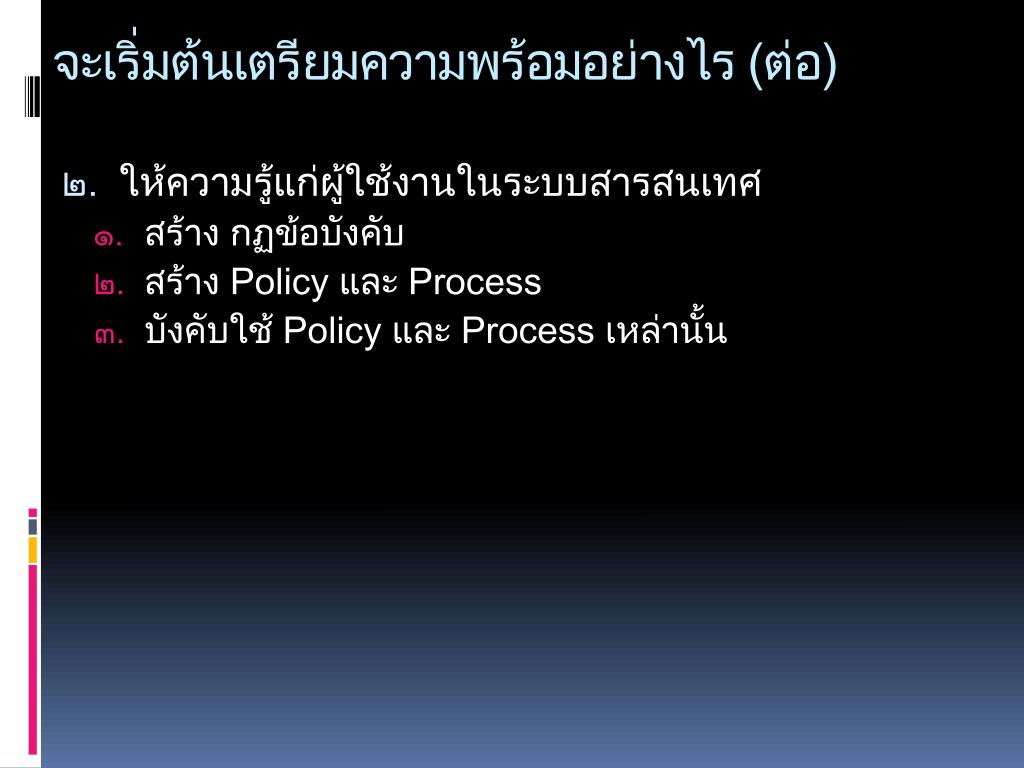 จะเริ่มต้นเตรียมความพร้อมอย่างไร (ต่อ)

๒. ให้ความรู้แก่ผู้ใช้งานในระบบสารสนเทศ

๑. สร้าง กฏข้อบังคับ

๒. สร้าง Policy และ Process

๓. บังคับใช้ Policy และ Process เหล่านั้น